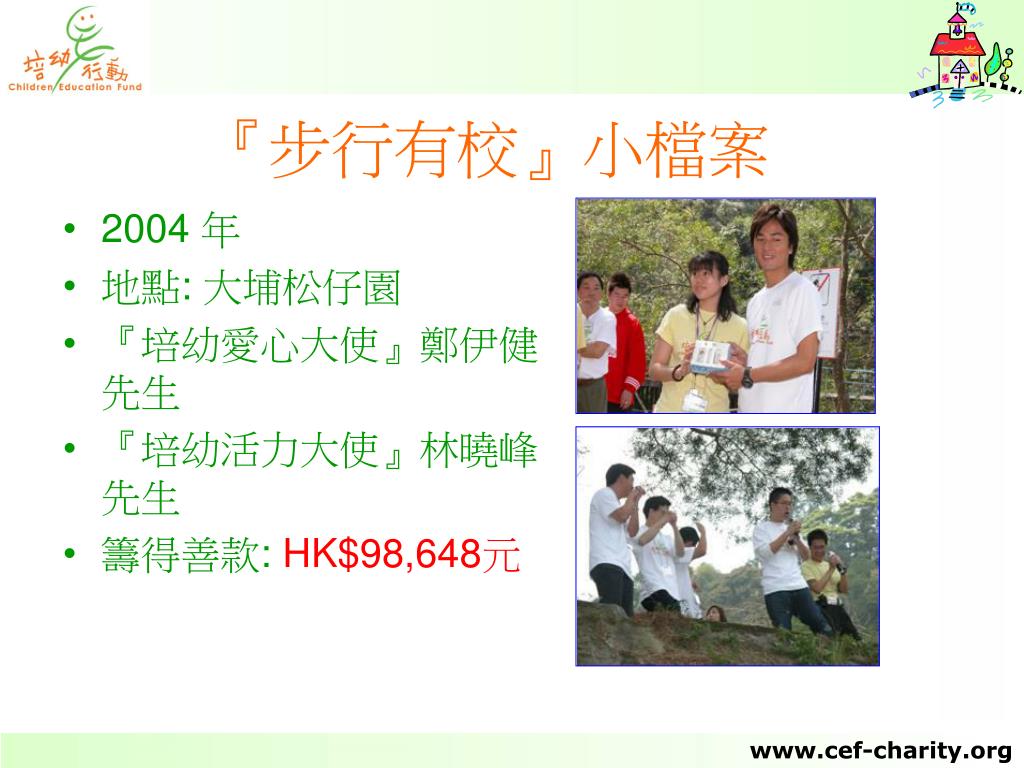 培幼行動
Children Education Fund

『步行有校』小檔案

• 2004 年
• 地點: 大埔松仔園
• 『培幼愛心大使』鄭伊健先生
• 『培幼活力大使』林曉峰先生
• 籌得善款: HK$98,648元

www.cef-charity.org